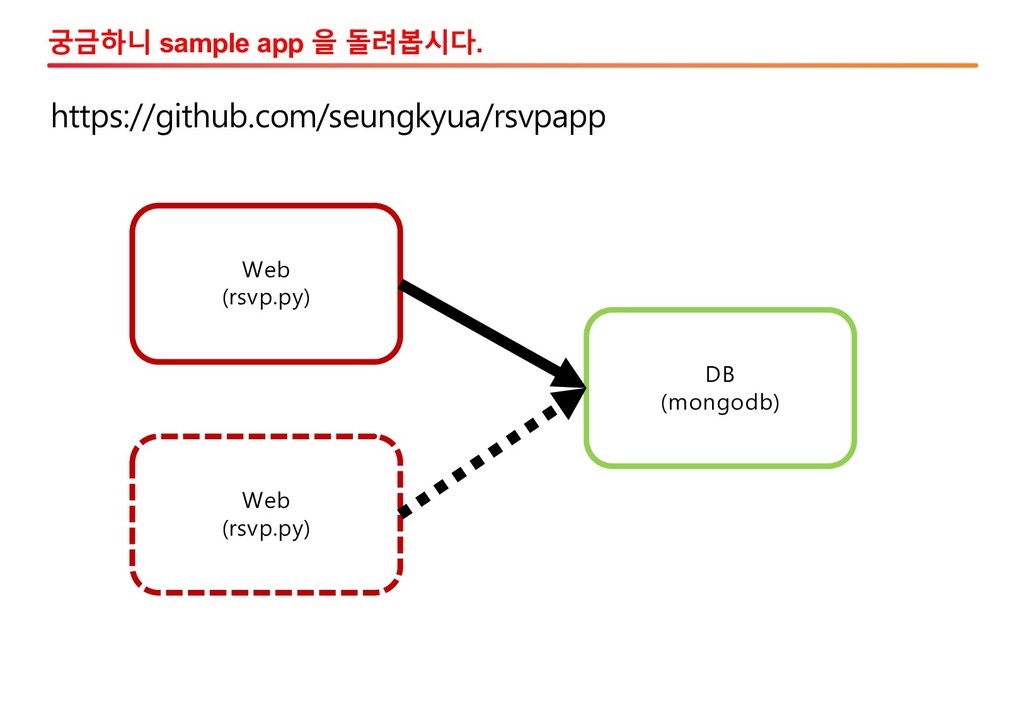 궁금하니 sample app 을 돌려봅시다.

https://github.com/seungkyua/rsvpapp

Web
(rsvp.py)

DB
(mongodb)

Web
(rsvp.py)